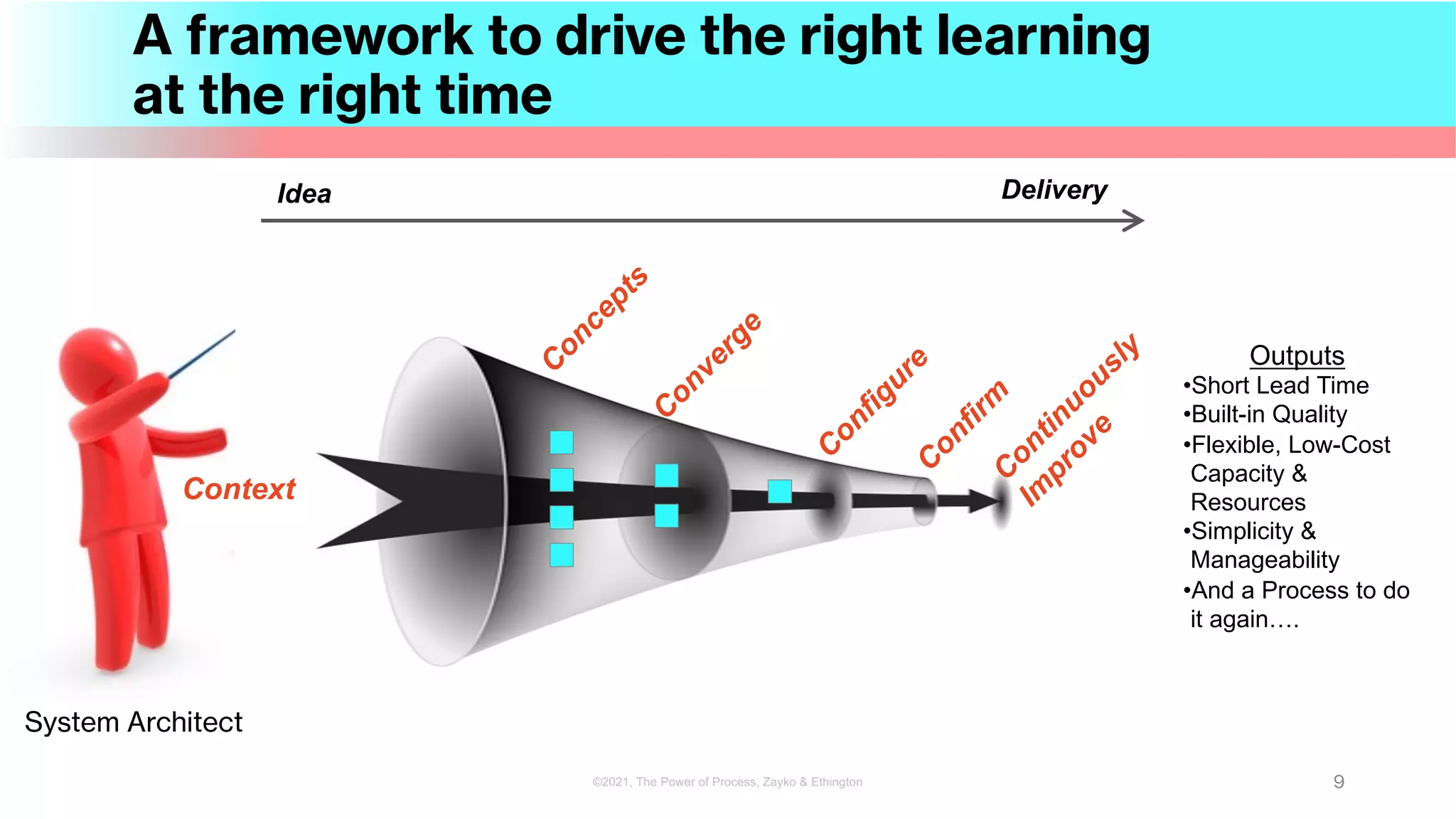 A framework to drive the right learning at the right time

Idea

Delivery

Context

Concepts

Converge

Configure

Confirm

Continuously Improve

Outputs
•Short Lead Time
•Built-in Quality
•Flexible, Low-Cost Capacity & Resources
•Simplicity & Manageability
•And a Process to do it again….

System Architect

©2021, The Power of Process, Zayko & Ethington

9